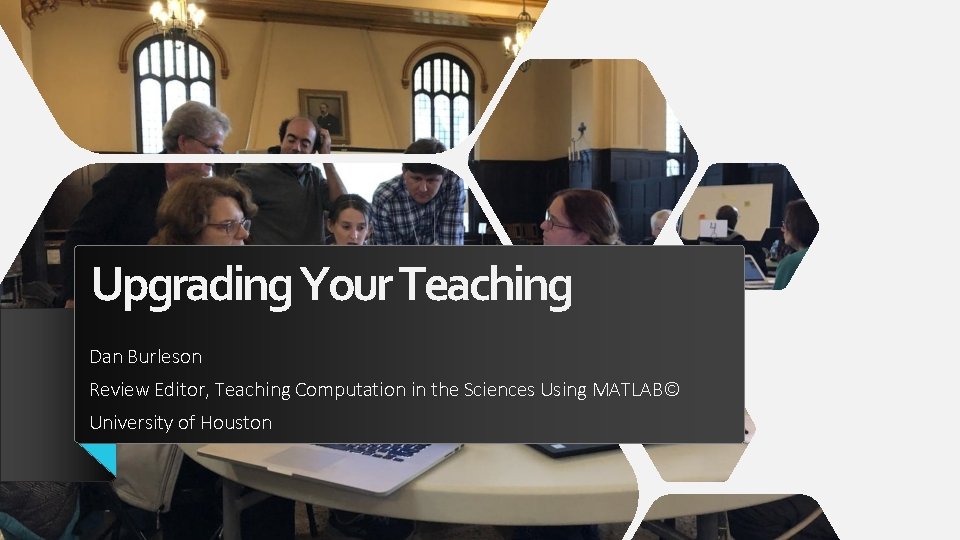 Upgrading Your Teaching

Dan Burleson

Review Editor, Teaching Computation in the Sciences Using MATLAB©

University of Houston